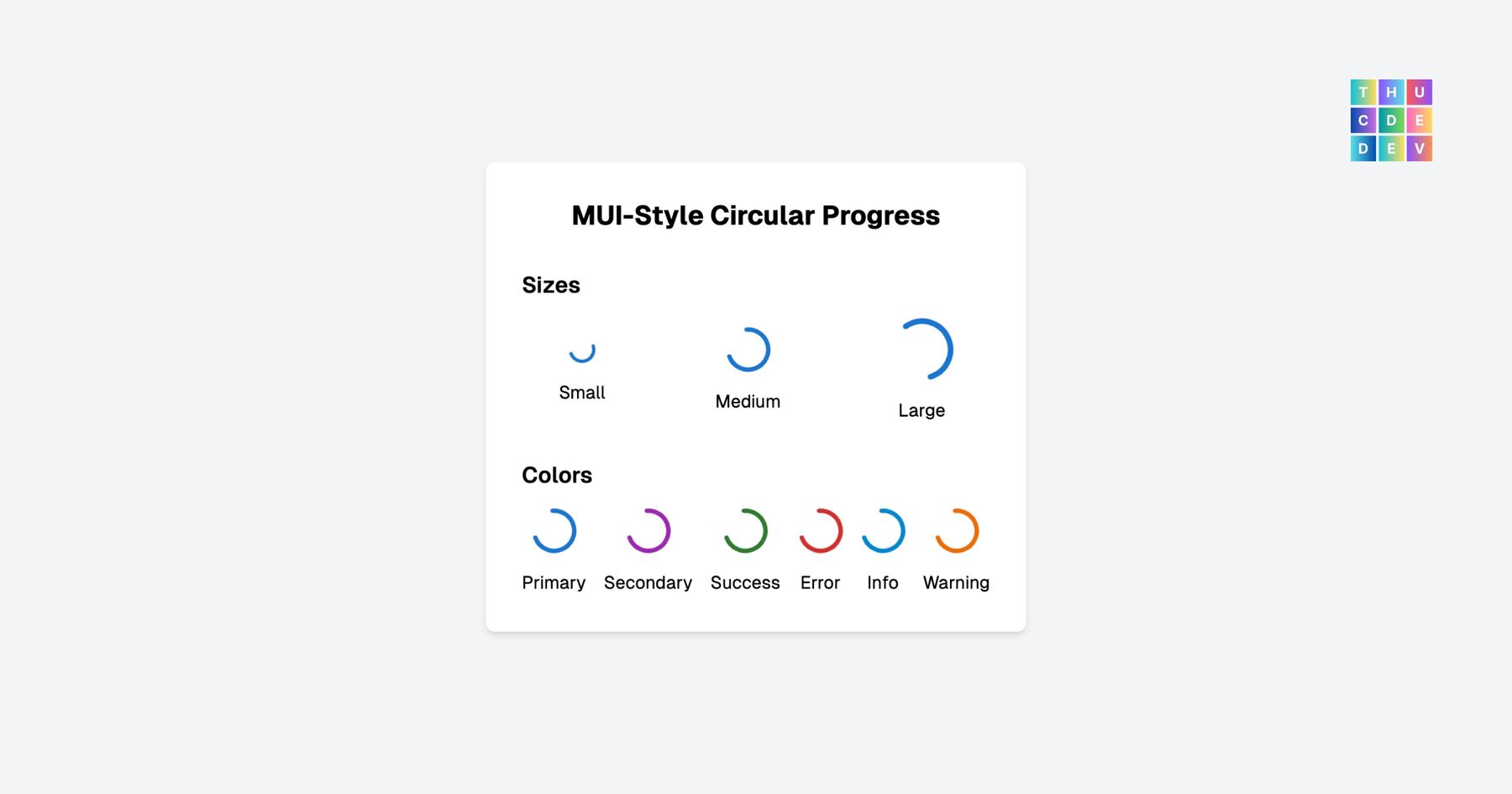 T H U
C D E
D E V

MUI-Style Circular Progress

Sizes

Small

Medium

Large

Colors

Primary Secondary Success Error Info Warning